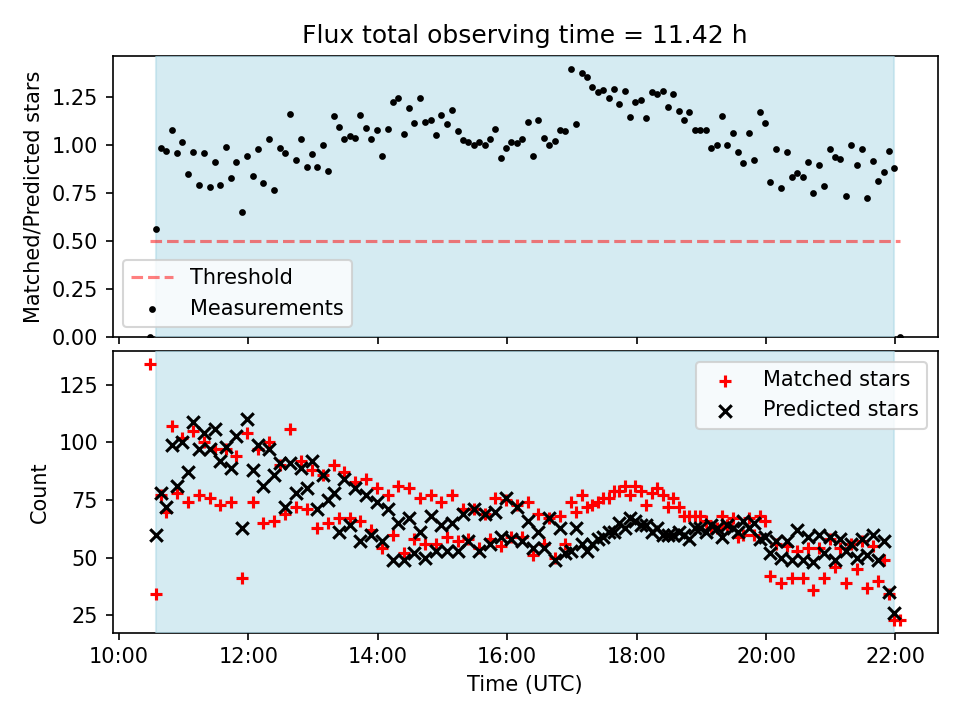 Flux total observing time = 11.42 h

Matched/Predicted stars

1.25
1.00
0.75
0.50
0.25
0.00

Threshold
Measurements

Count

125
100
75
50
25

Matched stars
Predicted stars

10:00
12:00
14:00
16:00
18:00
20:00
22:00

Time (UTC)